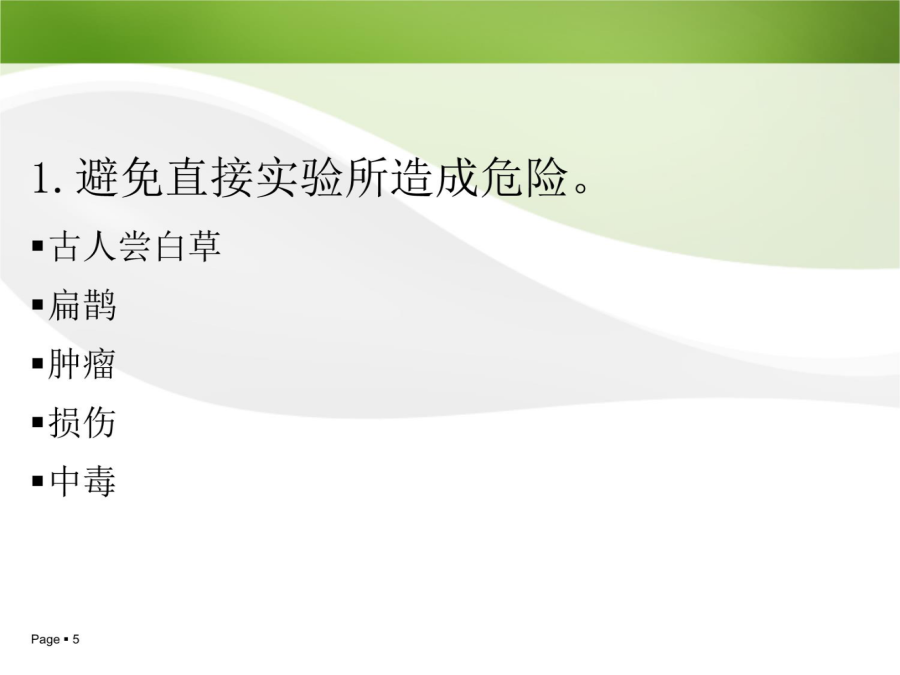 1. 避免直接实验所造成危险。

▪古人尝白草

▪扁鹊

▪肿瘤

▪损伤

▪中毒

Page ▪ 5